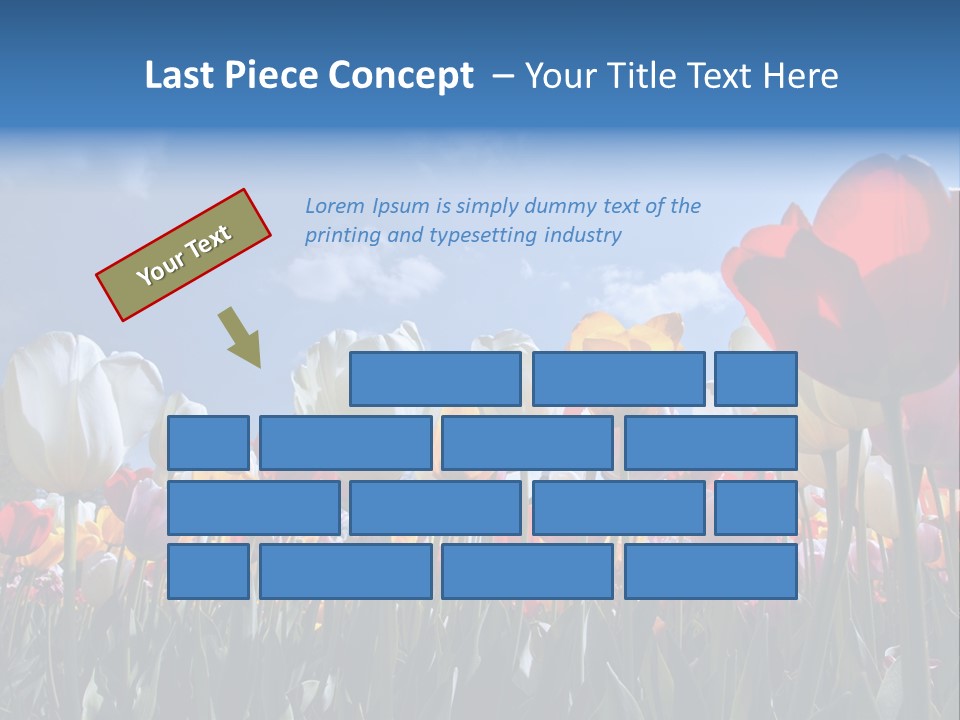 Last Piece Concept – Your Title Text Here

Your Text

Lorem Ipsum is simply dummy text of the printing and typesetting industry